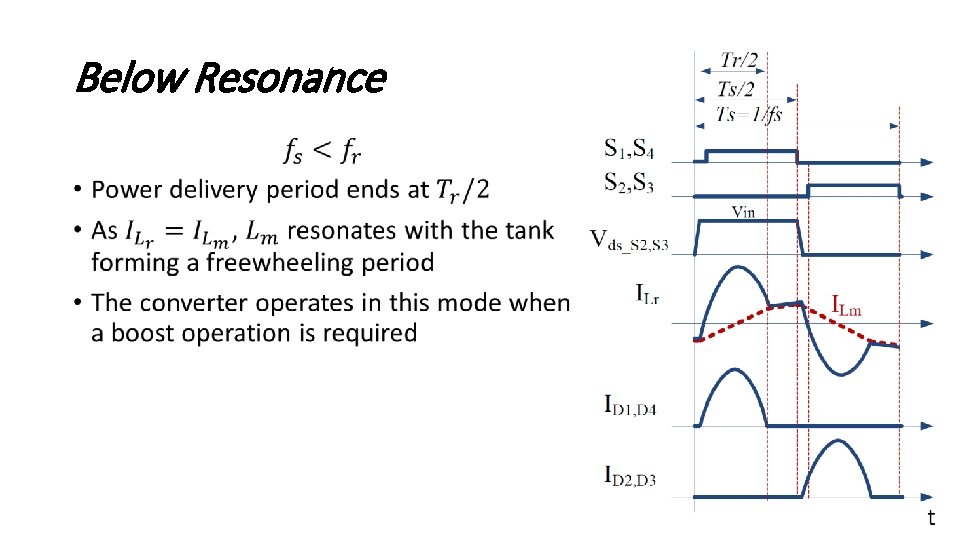 Below Resonance

$f_s < f_r$

• Power delivery period ends at $T_r/2$

• As $I_{L_r} = I_{L_m}$, $L_m$ resonates with the tank forming a freewheeling period

• The converter operates in this mode when a boost operation is required

Tr/2
Ts/2
Ts=1/fs
$S_1,S_4$
$S_2,S_3$
Vin
$V_{ds\_S2,S3}$
$I_{Lr}$
$I_{Lm}$
$I_{D1,D4}$
$I_{D2,D3}$
t